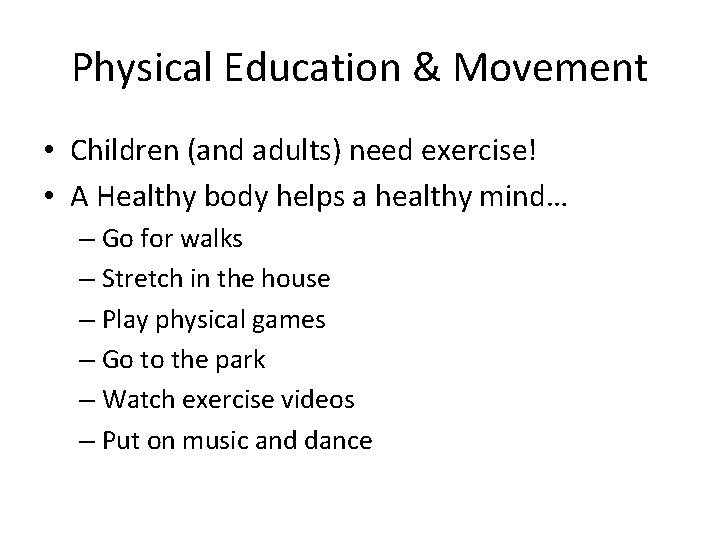 Physical Education & Movement

• Children (and adults) need exercise!
• A Healthy body helps a healthy mind…
– Go for walks
– Stretch in the house
– Play physical games
– Go to the park
– Watch exercise videos
– Put on music and dance